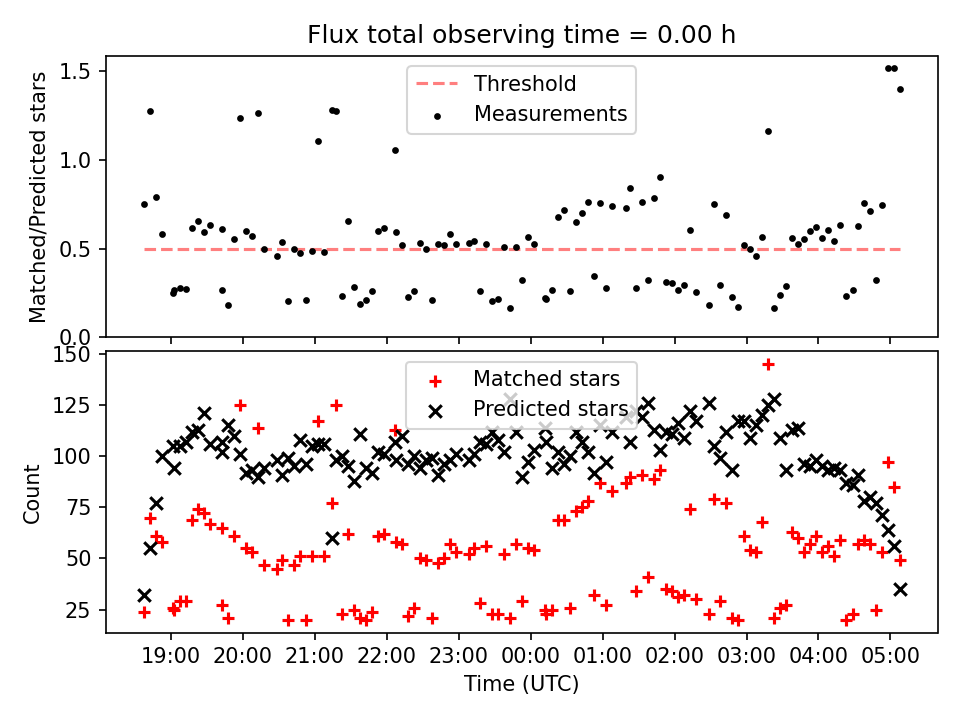 Flux total observing time = 0.00 h

Matched/Predicted stars

1.5
1.0
0.5
0.0

Threshold
Measurements

Count

150
125
100
75
50
25

Matched stars
Predicted stars

19:00 20:00 21:00 22:00 23:00 00:00 01:00 02:00 03:00 04:00 05:00

Time (UTC)